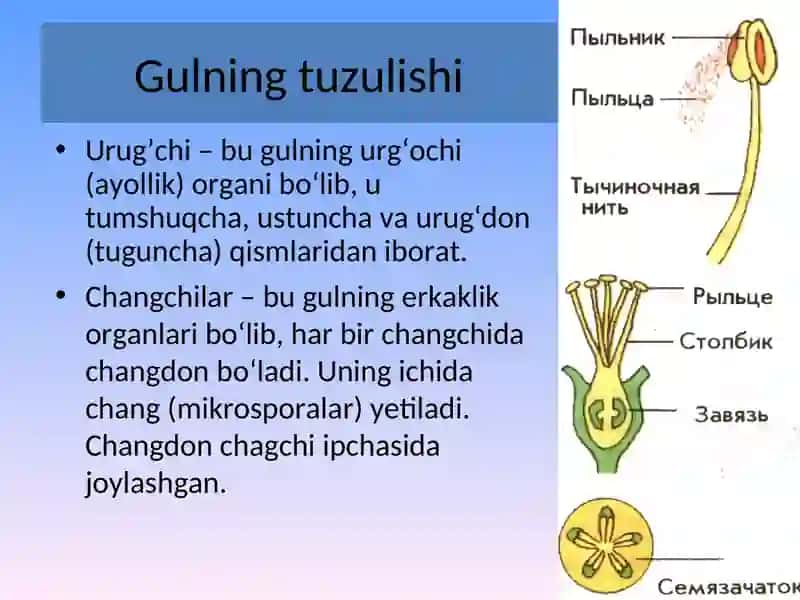 Gulning tuzulishi

• Urug’chi – bu gulning urg‘ochi (ayollik) organi bo‘lib, u tumshuqcha, ustuncha va urug‘don (tuguncha) qismlaridan iborat.

• Changchilar – bu gulning erkaklik organlari bo‘lib, har bir changchida changdon bo‘ladi. Uning ichida chang (mikrosporalar) yetiladi. Changdon chagchi ipchasida joylashgan.

Пыльник

Пыльца

Тычиночная нить

Рыльце

Столбик

Завязь

Семязачаток